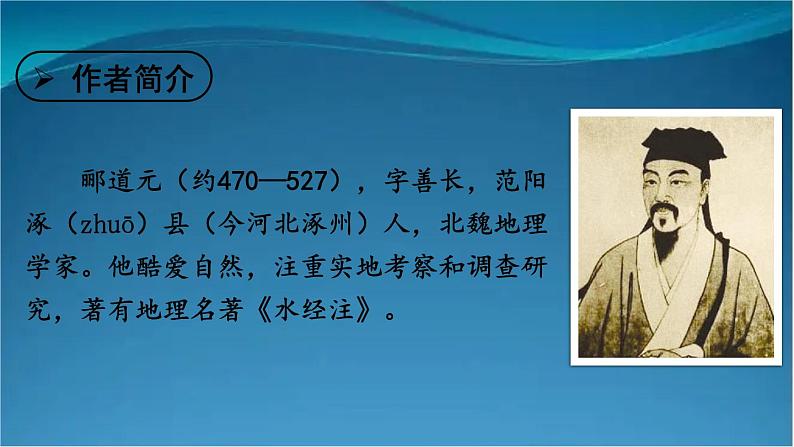 ➢ 作者简介

郦道元（约470—527），字善长，范阳涿（zhuō）县（今河北涿州）人，北魏地理学家。他酷爱自然，注重实地考察和调查研究，著有地理名著《水经注》。